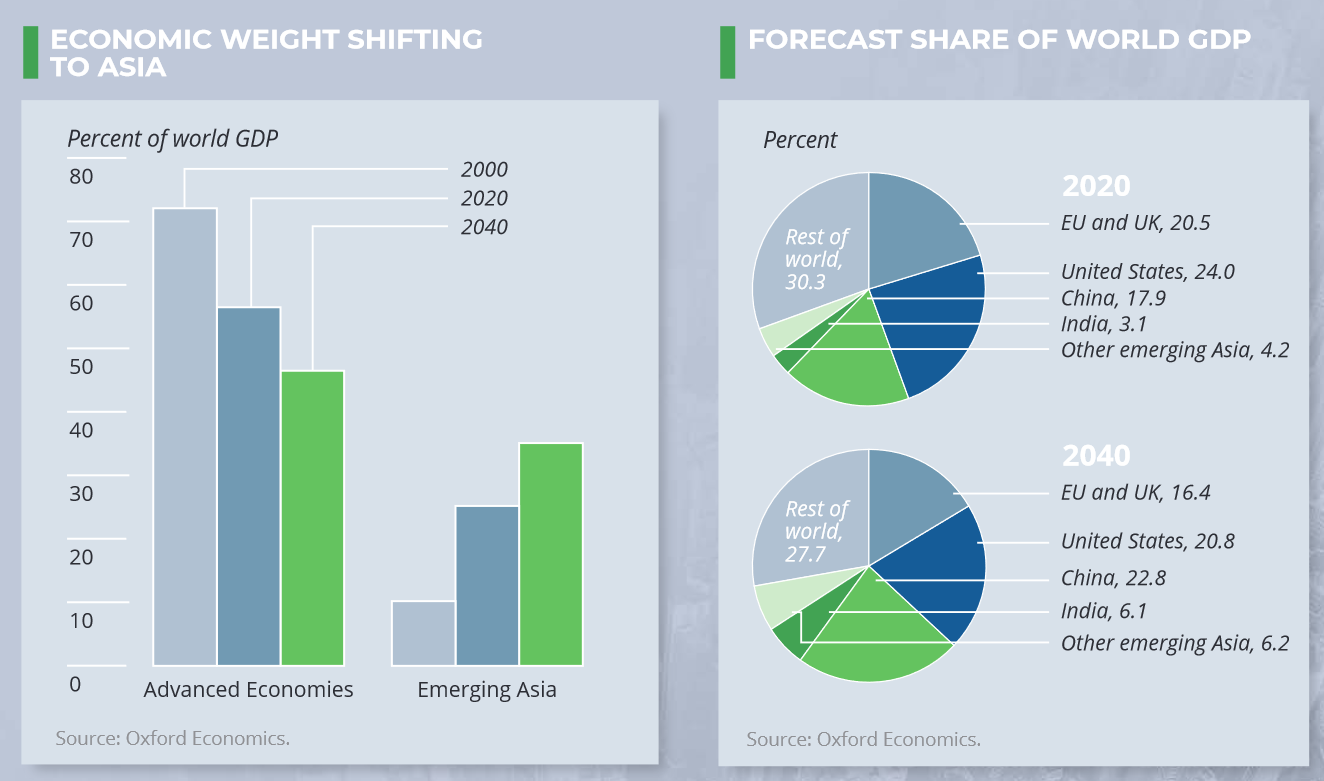 ECONOMIC WEIGHT SHIFTING TO ASIA

Percent of world GDP

2000
2020
2040

80
70
60
50
40
30
20
10
0

Advanced Economies
Emerging Asia

Source: Oxford Economics.

FORECAST SHARE OF WORLD GDP

Percent

2020

Rest of world, 30.3
EU and UK, 20.5
United States, 24.0
China, 17.9
India, 3.1
Other emerging Asia, 4.2

2040

Rest of world, 27.7
EU and UK, 16.4
United States, 20.8
China, 22.8
India, 6.1
Other emerging Asia, 6.2

Source: Oxford Economics.